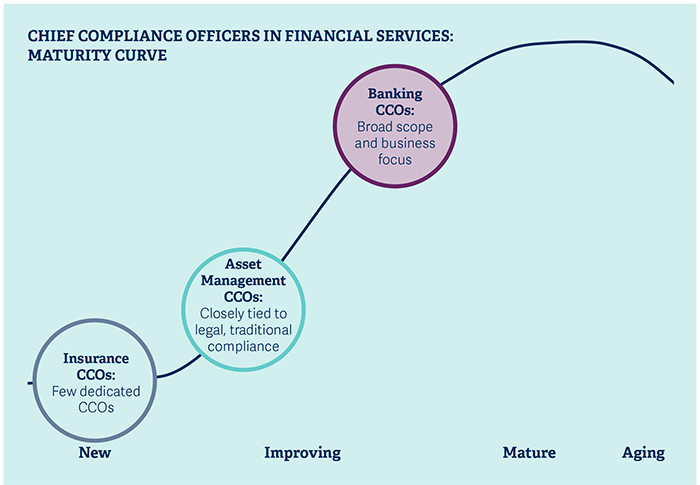 CHIEF COMPLIANCE OFFICERS IN FINANCIAL SERVICES: MATURITY CURVE

Banking CCOs: Broad scope and business focus

Asset Management CCOs: Closely tied to legal, traditional compliance

Insurance CCOs: Few dedicated CCOs

New

Improving

Mature

Aging